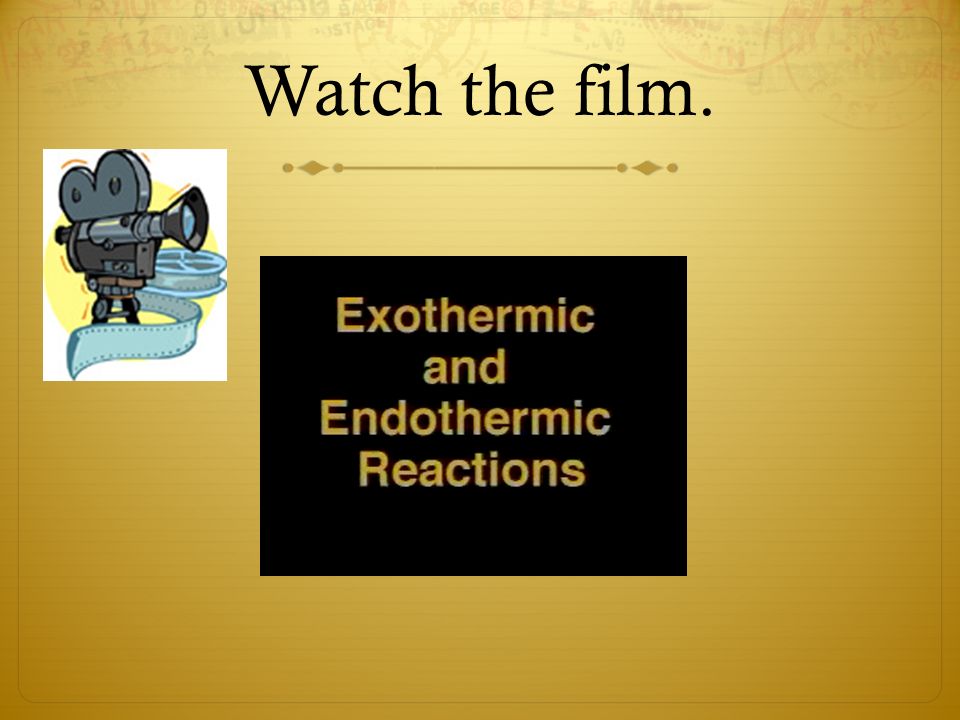 Watch the film.

Exothermic and Endothermic Reactions